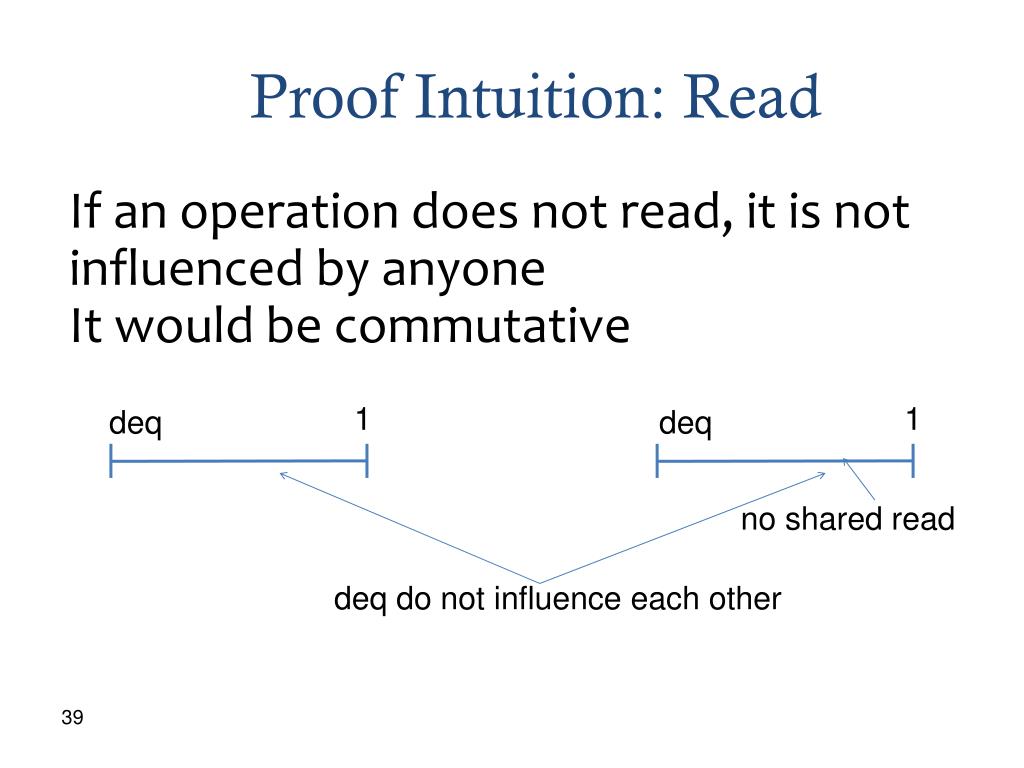 Proof Intuition: Read

If an operation does not read, it is not influenced by anyone
It would be commutative

deq

1

deq

1

no shared read

deq do not influence each other

39